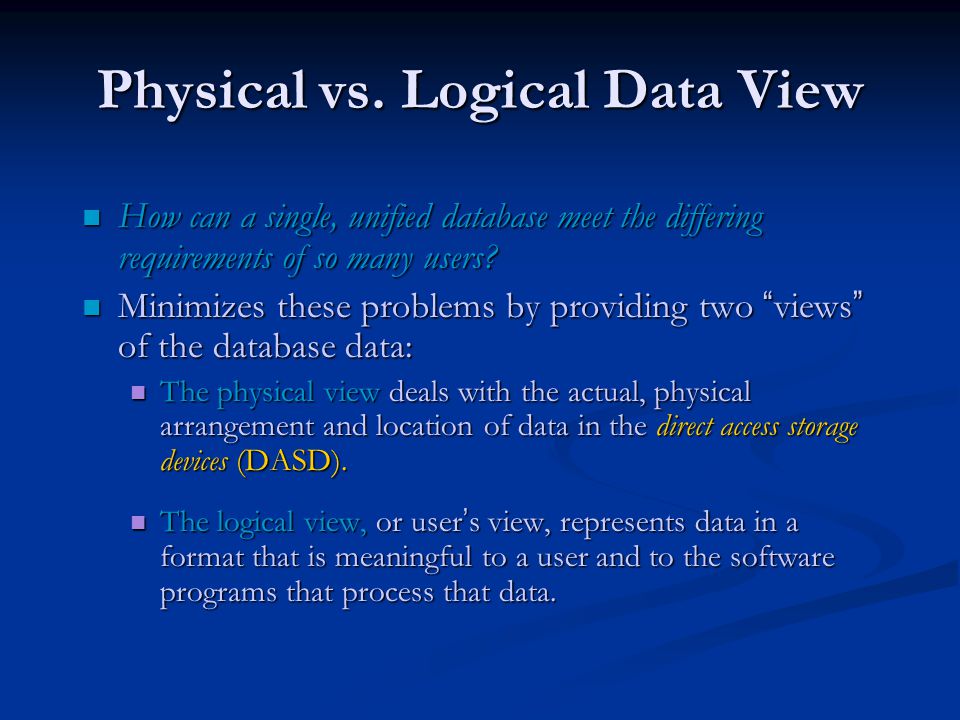 Physical vs. Logical Data View

How can a single, unified database meet the differing requirements of so many users?

Minimizes these problems by providing two “views” of the database data:

The physical view deals with the actual, physical arrangement and location of data in the direct access storage devices (DASD).

The logical view, or user’s view, represents data in a format that is meaningful to a user and to the software programs that process that data.